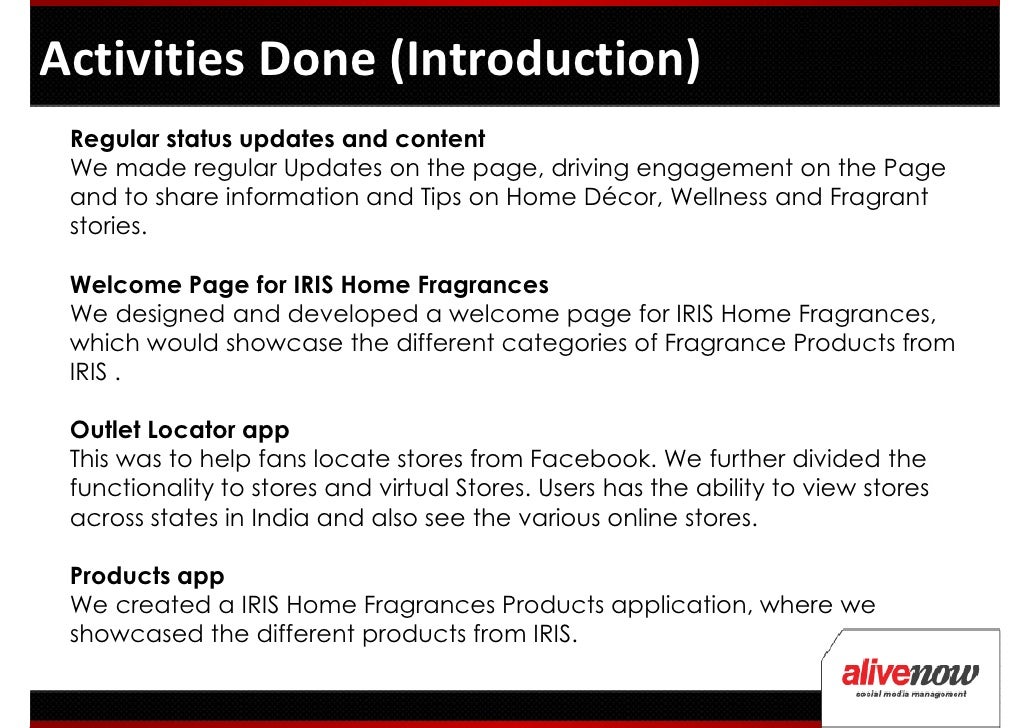 Activities Done (Introduction)

Regular status updates and content
We made regular Updates on the page, driving engagement on the Page and to share information and Tips on Home Décor, Wellness and Fragrant stories.

Welcome Page for IRIS Home Fragrances
We designed and developed a welcome page for IRIS Home Fragrances, which would showcase the different categories of Fragrance Products from IRIS .

Outlet Locator app
This was to help fans locate stores from Facebook. We further divided the functionality to stores and virtual Stores. Users has the ability to view stores across states in India and also see the various online stores.

Products app
We created a IRIS Home Fragrances Products application, where we showcased the different products from IRIS.

alivenow
social media management